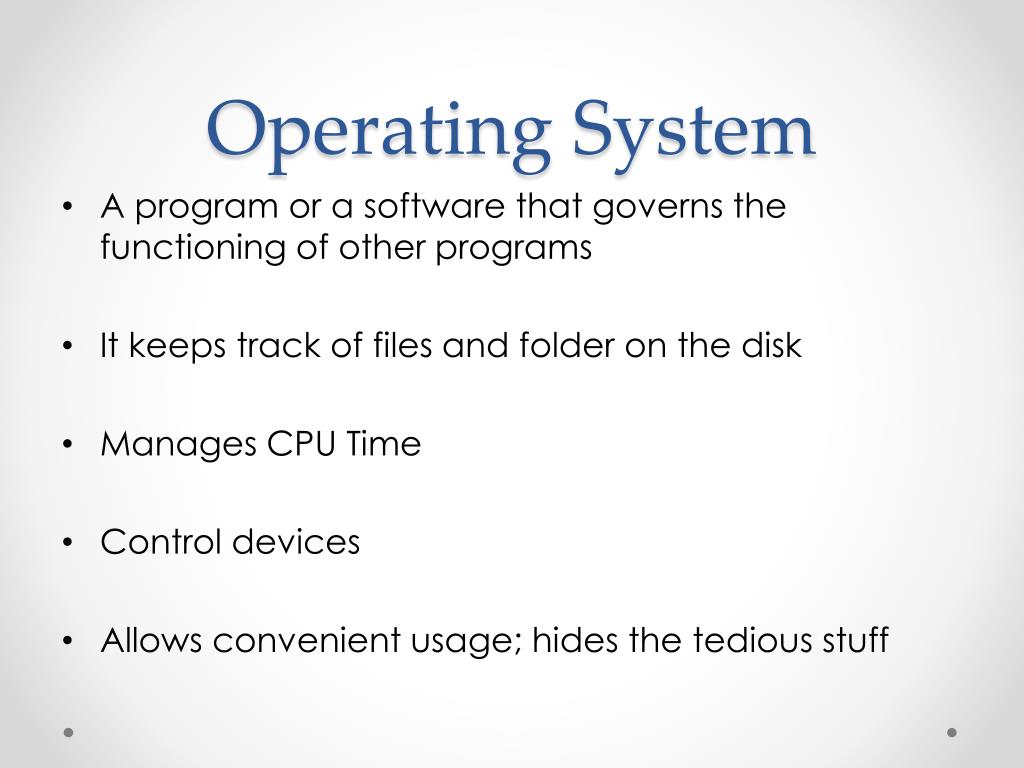 Operating System

• A program or a software that governs the functioning of other programs

• It keeps track of files and folder on the disk

• Manages CPU Time

• Control devices

• Allows convenient usage; hides the tedious stuff